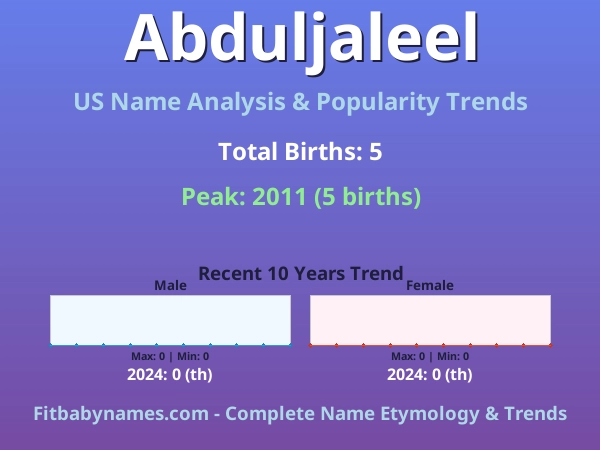 Abduljaleel

US Name Analysis & Popularity Trends

Total Births: 5

Peak: 2011 (5 births)

Recent 10 Years Trend

Male

Max: 0 | Min: 0

2024: 0 (th)

Female

Max: 0 | Min: 0

2024: 0 (th)

Fitbabynames.com - Complete Name Etymology & Trends